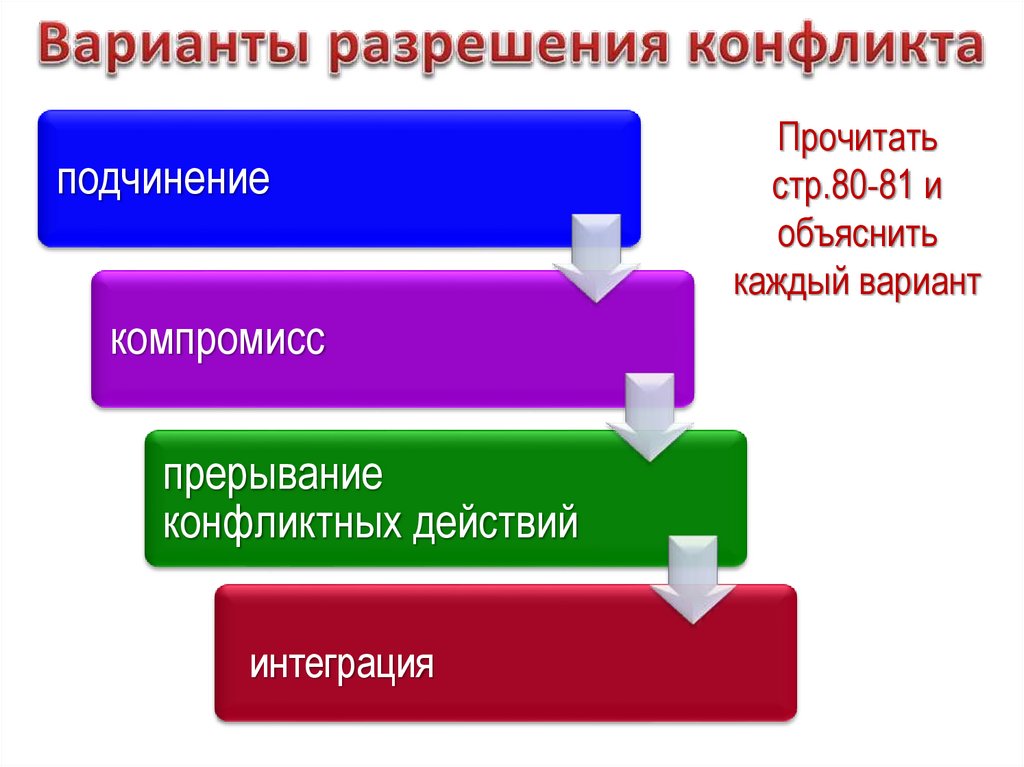 Варианты разрешения конфликта

подчинение

компромисс

прерывание конфликтных действий

интеграция

Прочитать стр.80-81 и объяснить каждый вариант